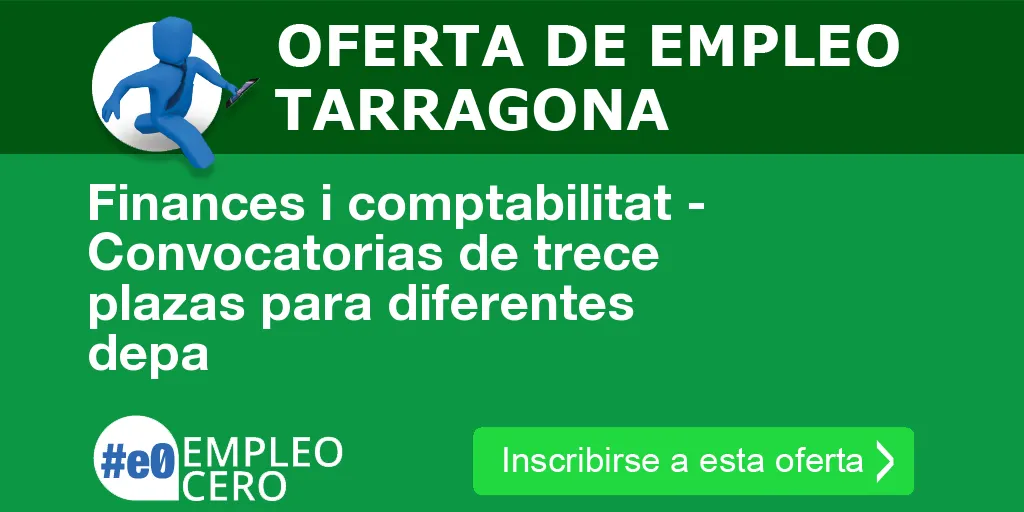 OFERTA DE EMPLEO TARRAGONA

Finances i comptabilitat - Convocatorias de trece plazas para diferentes depa

#e0 EMPLEO CERO

Inscribirse a esta oferta